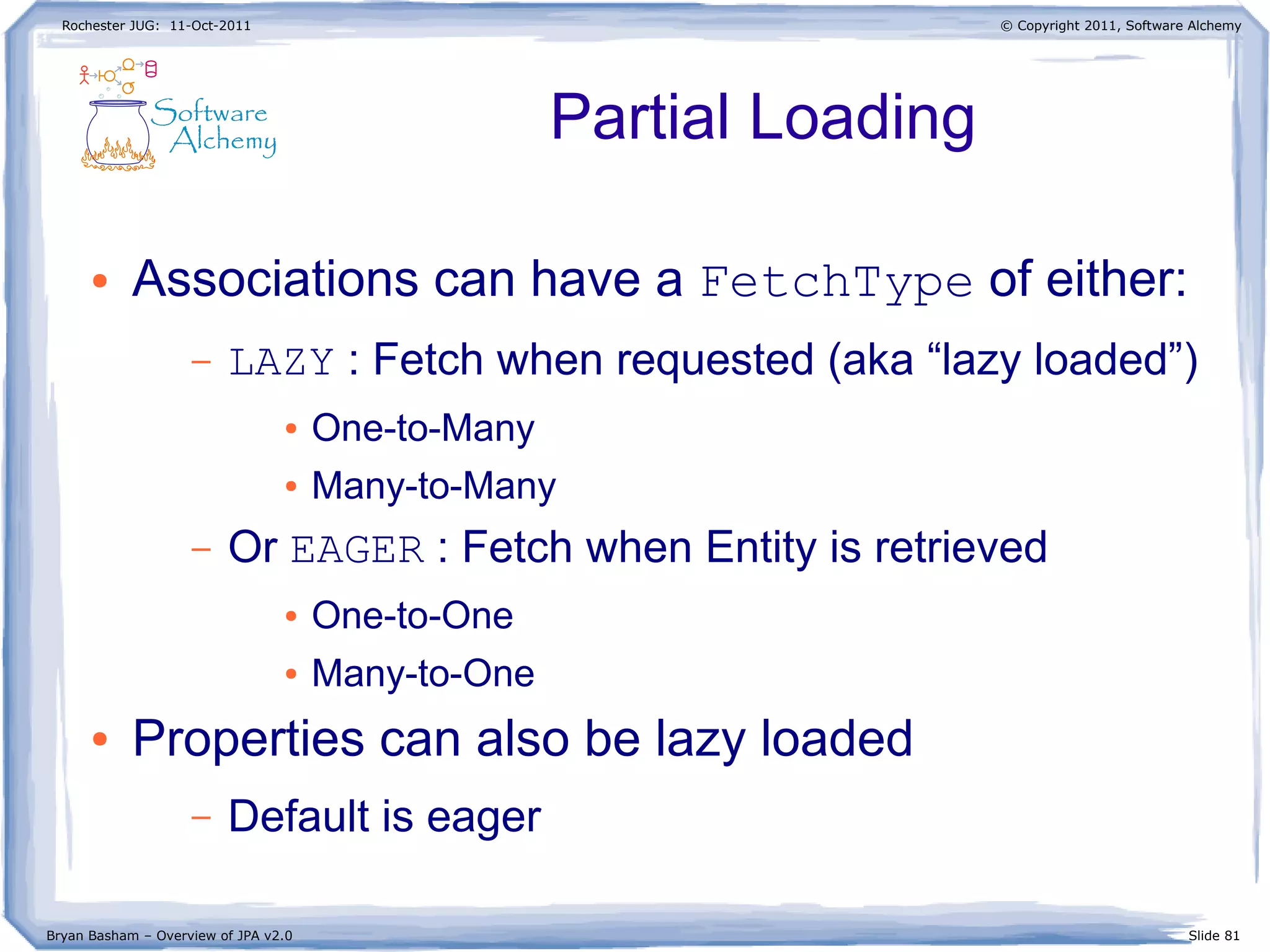 Rochester JUG: 11-Oct-2011

© Copyright 2011, Software Alchemy

Software Alchemy

Partial Loading

• Associations can have a FetchType of either:

– LAZY : Fetch when requested (aka “lazy loaded”)

• One-to-Many

• Many-to-Many

– Or EAGER : Fetch when Entity is retrieved

• One-to-One

• Many-to-One

• Properties can also be lazy loaded

– Default is eager

Bryan Basham – Overview of JPA v2.0

Slide 81